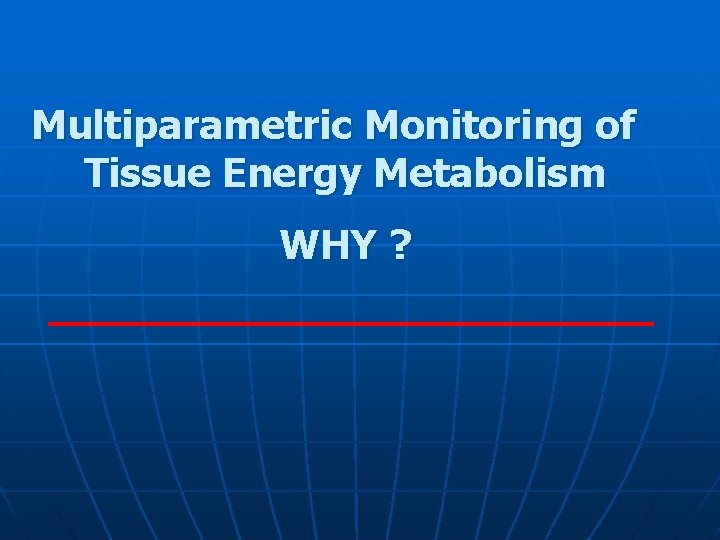 Multiparametric Monitoring of Tissue Energy Metabolism

WHY ?